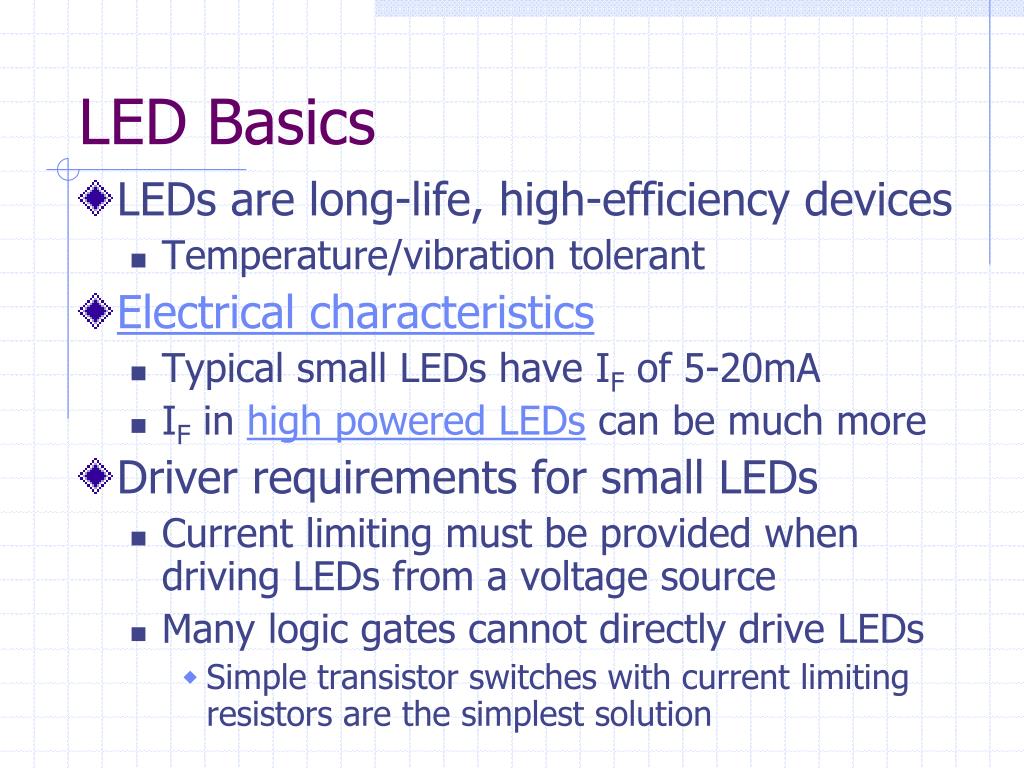 LED Basics

LEDs are long-life, high-efficiency devices

Temperature/vibration tolerant

Electrical characteristics

Typical small LEDs have $I_F$ of 5-20mA

$I_F$ in high powered LEDs can be much more

Driver requirements for small LEDs

Current limiting must be provided when driving LEDs from a voltage source

Many logic gates cannot directly drive LEDs

Simple transistor switches with current limiting resistors are the simplest solution